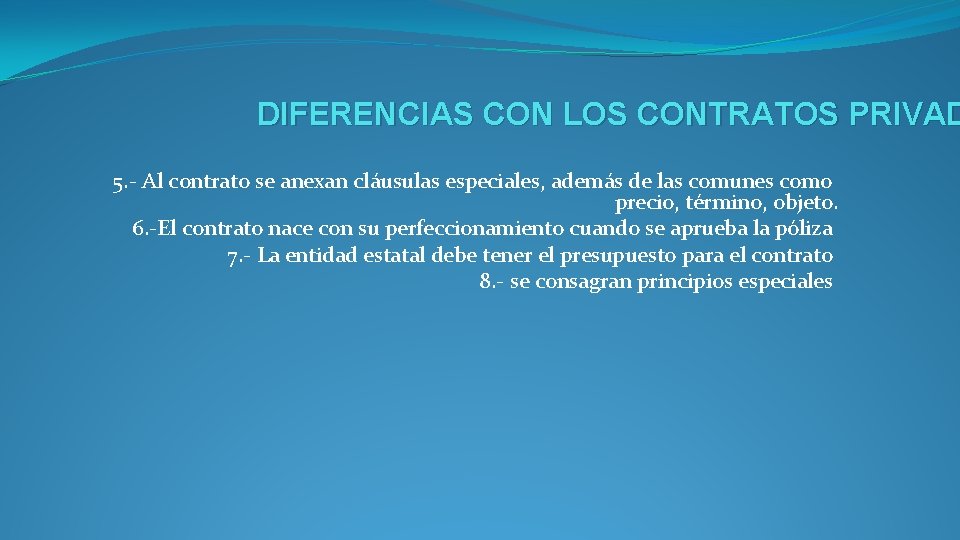 DIFERENCIAS CON LOS CONTRATOS PRIVAD

5.- Al contrato se anexan cláusulas especiales, además de las comunes como precio, término, objeto.

6.-El contrato nace con su perfeccionamiento cuando se aprueba la póliza

7.- La entidad estatal debe tener el presupuesto para el contrato

8.- se consagran principios especiales